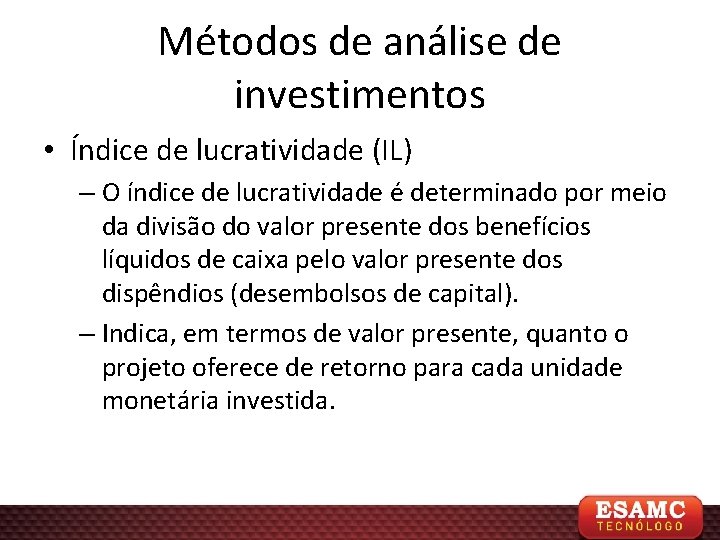 Métodos de análise de investimentos

• Índice de lucratividade (IL)

– O índice de lucratividade é determinado por meio da divisão do valor presente dos benefícios líquidos de caixa pelo valor presente dos dispêndios (desembolsos de capital).

– Indica, em termos de valor presente, quanto o projeto oferece de retorno para cada unidade monetária investida.

ESAMC
TECNÓLOGO